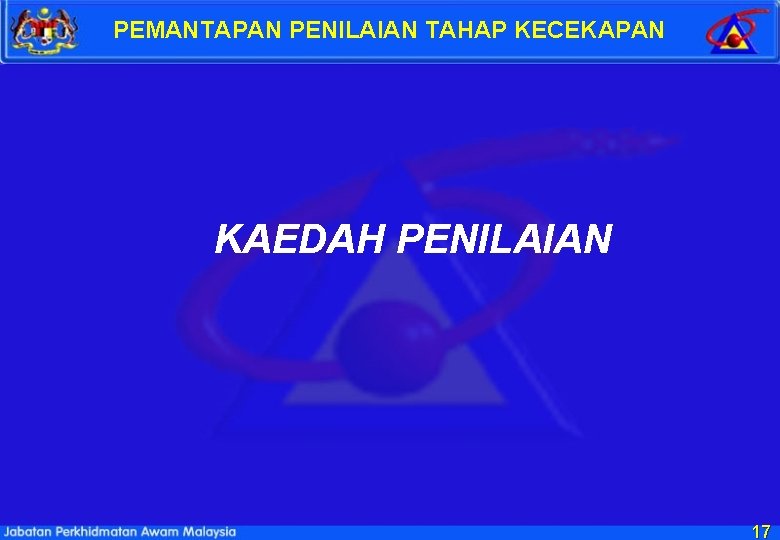 PEMANTAPAN PENILAIAN TAHAP KECEKAPAN

KAEDAH PENILAIAN

Jabatan Perkhidmatan Awam Malaysia

17